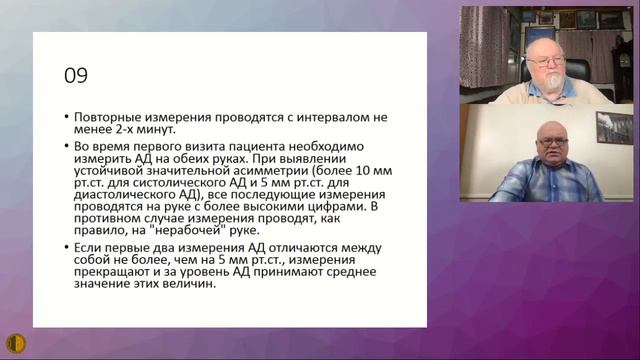 09

• Повторные измерения проводятся с интервалом не менее 2-х минут.

• Во время первого визита пациента необходимо измерить АД на обеих руках. При выявлении устойчивой значительной асимметрии (более 10 мм рт.ст. для систолического АД и 5 мм рт.ст. для диастолического АД), все последующие измерения проводятся на руке с более высокими цифрами. В противном случае измерения проводят, как правило, на "нерабочей" руке.

• Если первые два измерения АД отличаются между собой не более, чем на 5 мм рт.ст., измерения прекращают и за уровень АД принимают среднее значение этих величин.